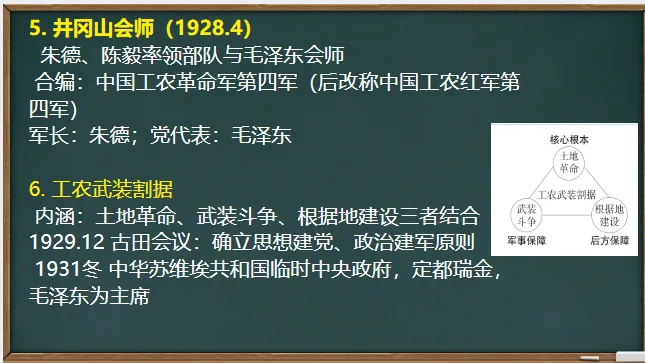 5. 井冈山会师（1928.4）
朱德、陈毅率领部队与毛泽东会师
合编：中国工农革命军第四军（后改称中国工农红军第四军）
军长：朱德；党代表：毛泽东

6. 工农武装割据
内涵：土地革命、武装斗争、根据地建设三者结合
1929.12 古田会议：确立思想建党、政治建军原则
1931冬 中华苏维埃共和国临时中央政府，定都瑞金，毛泽东为主席

核心根本
土地革命
工农武装割据
武装斗争
根据地建设
军事保障
后方保障